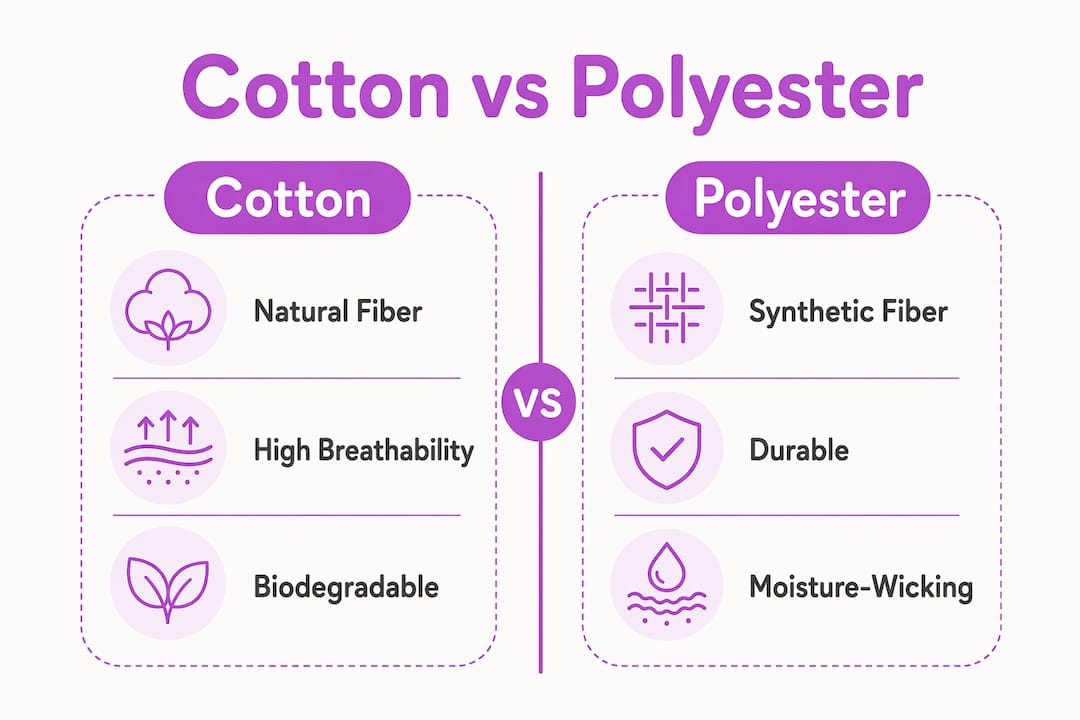 Cotton vs Polyester

Cotton

Natural Fiber

High Breathability

Biodegradable

VS

Polyester

Synthetic Fiber

Durable

Moisture-Wicking